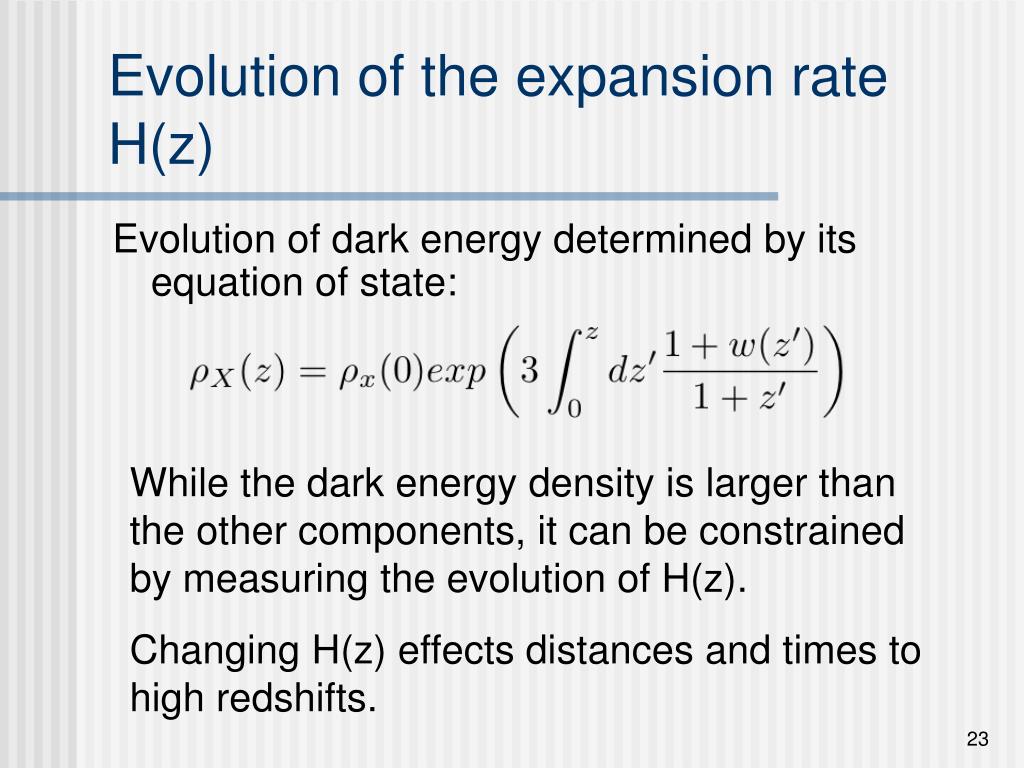 Evolution of the expansion rate H(z)

Evolution of dark energy determined by its equation of state:

$\rho_X(z) = \rho_x(0) exp\left(3\int_0^z dz' \frac{1+w(z')}{1+z'}\right)$

While the dark energy density is larger than the other components, it can be constrained by measuring the evolution of H(z).

Changing H(z) effects distances and times to high redshifts.

23